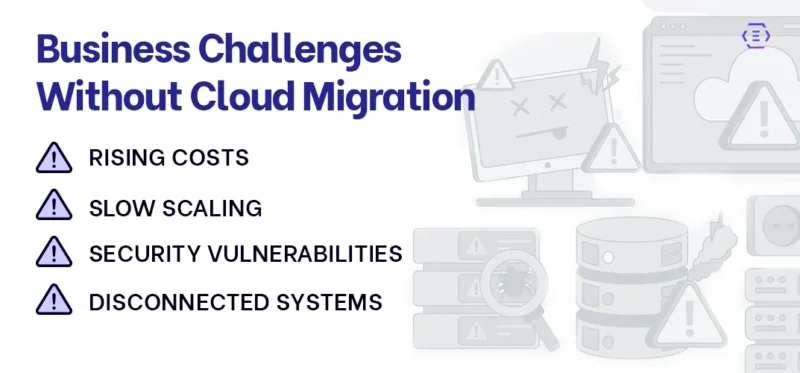 Business Challenges Without Cloud Migration

RISING COSTS

SLOW SCALING

SECURITY VULNERABILITIES

DISCONNECTED SYSTEMS